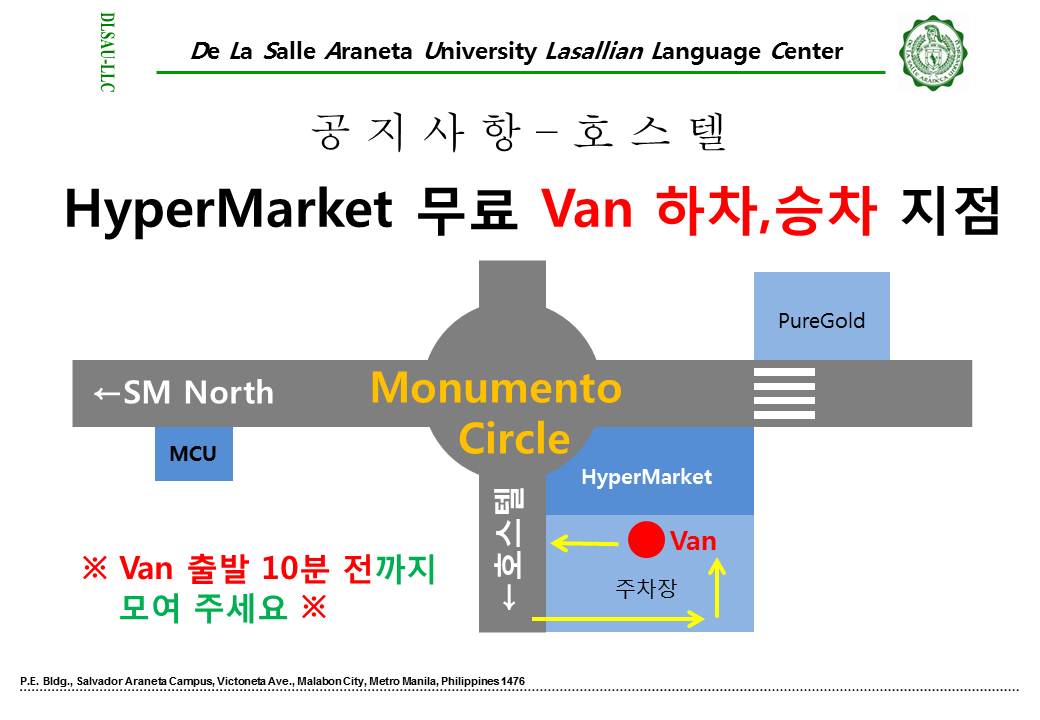 DLSAU-LLC

De La Salle Araneta University Lasallian Language Center

공 지 사 항 – 호 스 텔

HyperMarket 무료 Van 하차,승차 지점

PureGold

←SM North

Monumento Circle

MCU

HyperMarket

←호스텔

Van

주차장

※ Van 출발 10분 전까지 모여 주세요 ※

P.E. Bldg., Salvador Araneta Campus, Victoneta Ave., Malabon City, Metro Manila, Philippines 1476